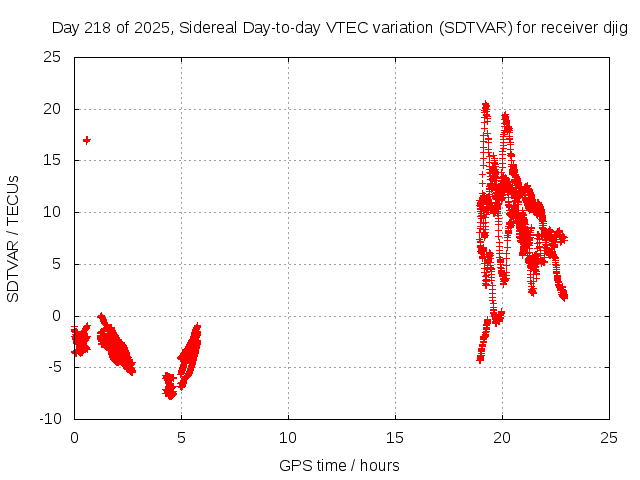 Day 218 of 2025, Sidereal Day-to-day VTEC variation (SDTVAR) for receiver djig

SDTVAR / TECUs

25
20
15
10
5
0
-5
-10

0
5
10
15
20
25

GPS time / hours